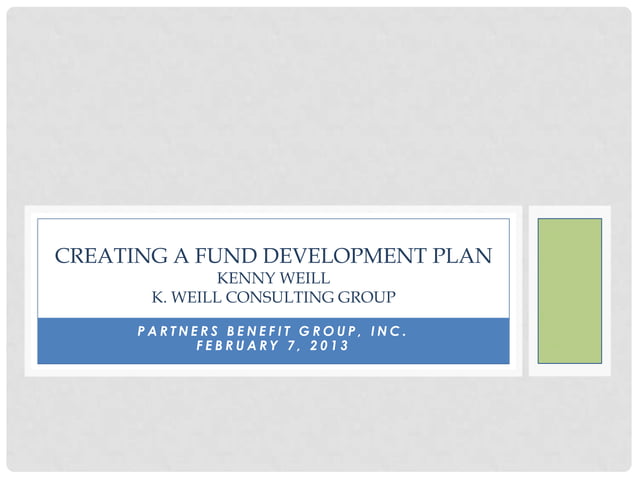 CREATING A FUND DEVELOPMENT PLAN
KENNY WEILL
K. WEILL CONSULTING GROUP

PARTNERS BENEFIT GROUP, INC.
FEBRUARY 7, 2013